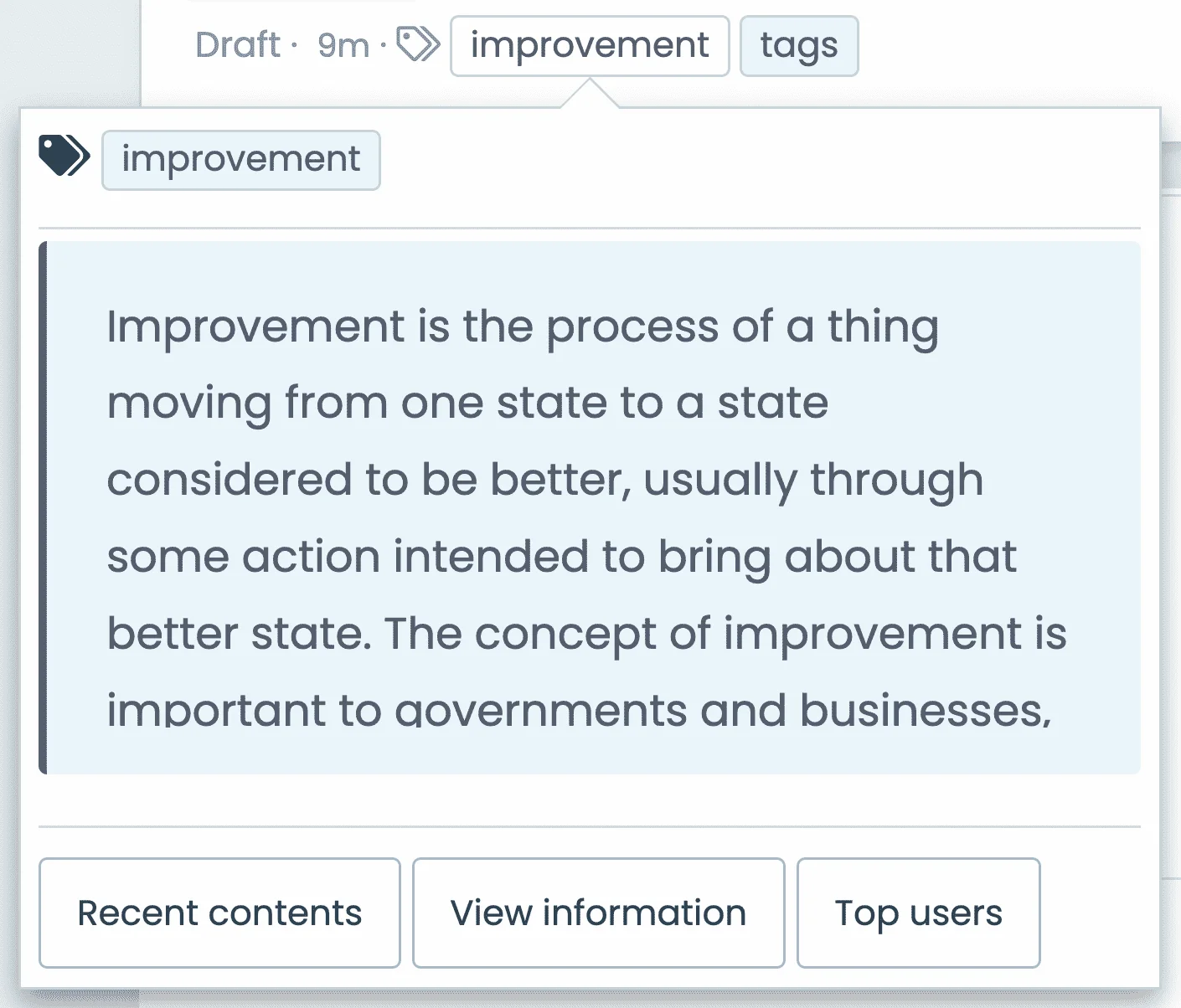 Draft · 9m · improvement tags

improvement

Improvement is the process of a thing moving from one state to a state considered to be better, usually through some action intended to bring about that better state. The concept of improvement is important to governments and businesses,

Recent contents View information Top users